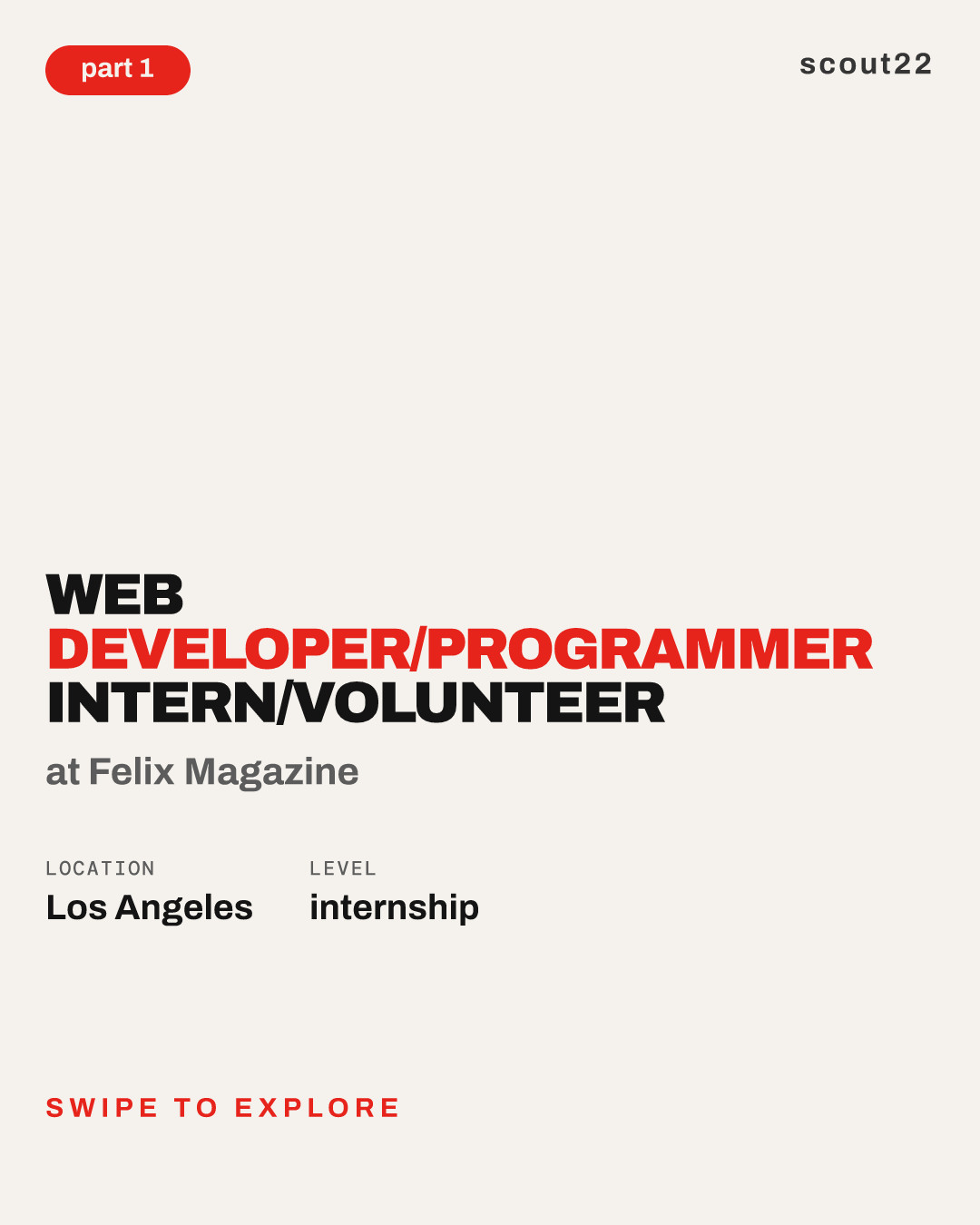 part 1

scout22

WEB DEVELOPER/PROGRAMMER INTERN/VOLUNTEER

at Felix Magazine

LOCATION
Los Angeles

LEVEL
internship

SWIPE TO EXPLORE